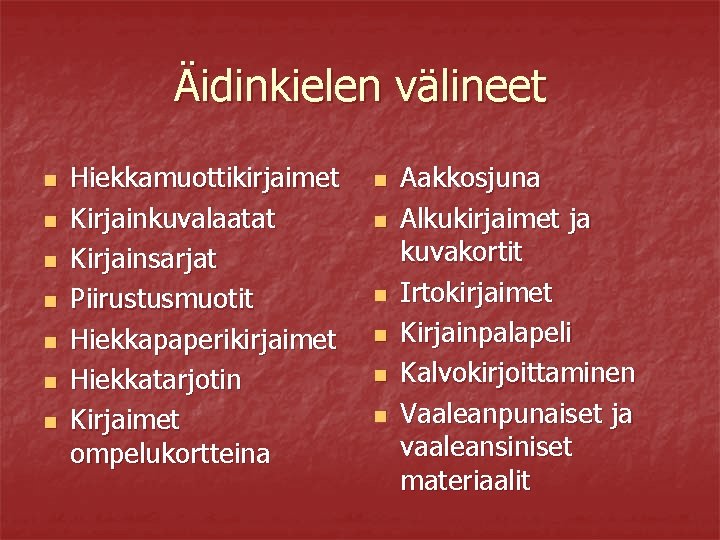 Äidinkielen välineet

- Hiekkamuottikirjaimet
- Kirjainkuvalaatat
- Kirjainsarjat
- Piirustusmuotit
- Hiekkapaperikirjaimet
- Hiekkatarjotin
- Kirjaimet ompelukortteina

- Aakkosjuna
- Alkukirjaimet ja kuvakortit
- Irtokirjaimet
- Kirjainpalapeli
- Kalvokirjoittaminen
- Vaaleanpunaiset ja vaaleansiniset materiaalit